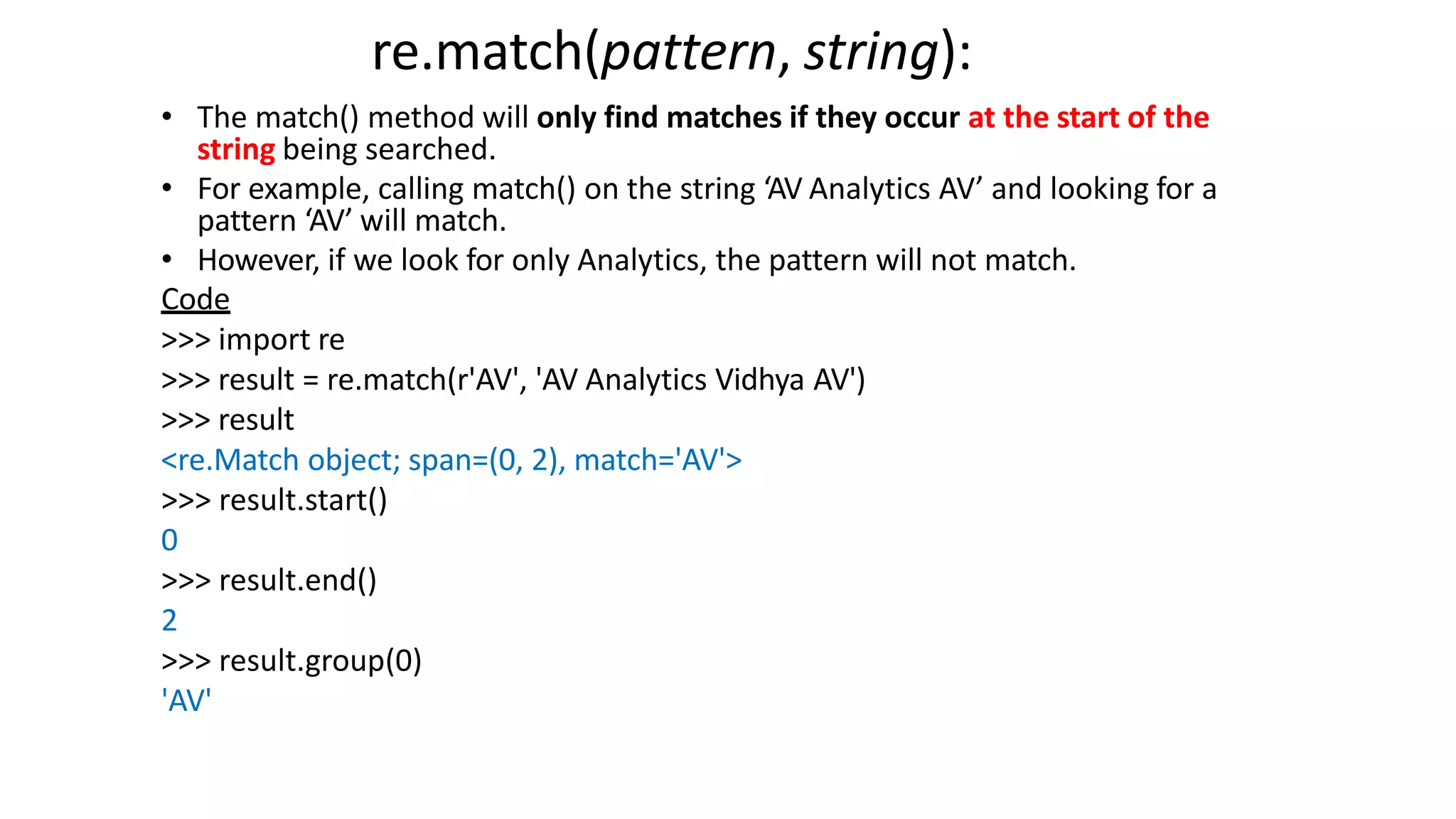 re.match(pattern, string):

• The match() method will only find matches if they occur at the start of the string being searched.
• For example, calling match() on the string ‘AV Analytics AV’ and looking for a pattern ‘AV’ will match.
• However, if we look for only Analytics, the pattern will not match.

Code
>>> import re
>>> result = re.match(r'AV', 'AV Analytics Vidhya AV')
>>> result
<re.Match object; span=(0, 2), match='AV'>
>>> result.start()
0
>>> result.end()
2
>>> result.group(0)
'AV'